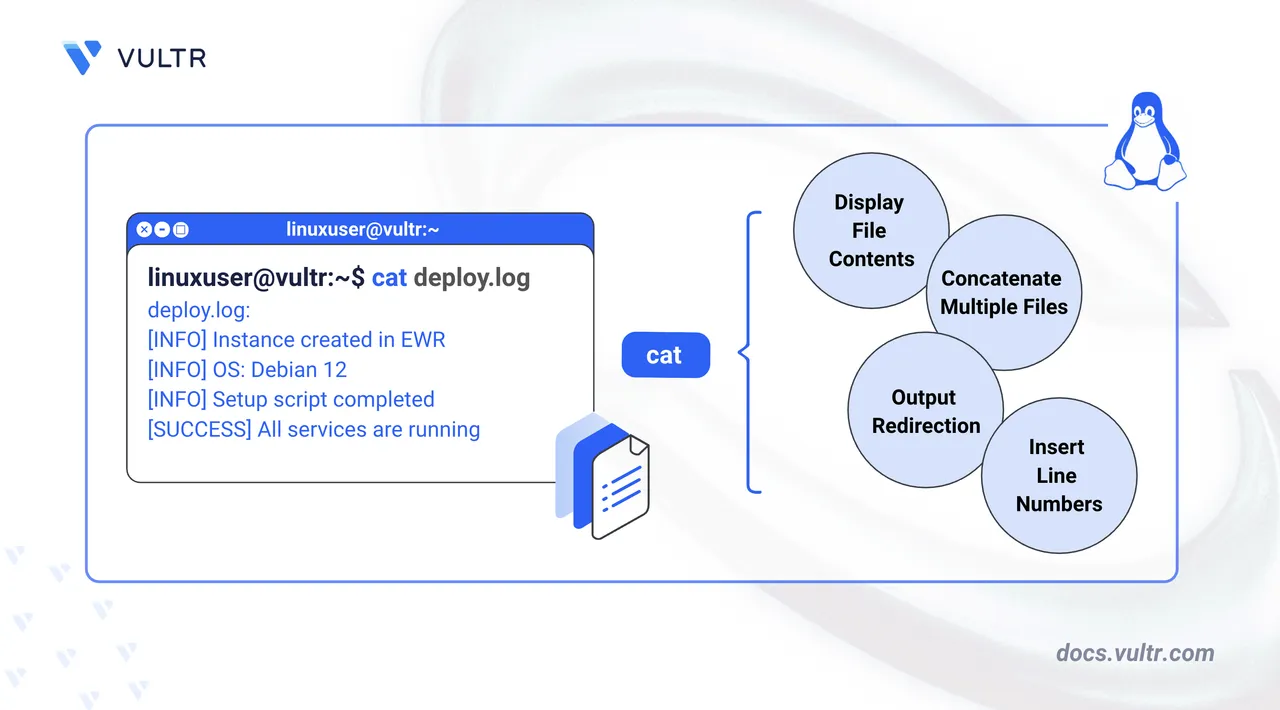 VULTR

linuxuser@vultr:~

linuxuser@vultr:~$ cat deploy.log
deploy.log:
[INFO] Instance created in EWR
[INFO] OS: Debian 12
[INFO] Setup script completed
[SUCCESS] All services are running

cat

Display File Contents

Concatenate Multiple Files

Output Redirection

Insert Line Numbers

docs.vultr.com